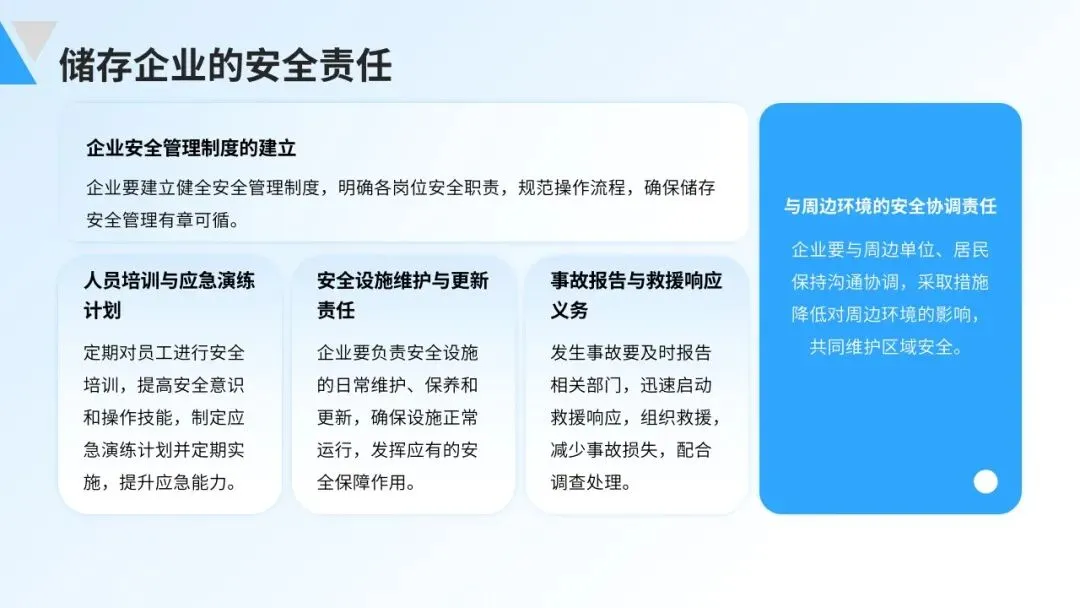 储存企业的安全责任

企业安全管理制度的建立

企业要建立健全安全管理制度，明确各岗位安全职责，规范操作流程，确保储存安全管理有章可循。

人员培训与应急演练计划

定期对员工进行安全培训，提高安全意识和操作技能，制定应急演练计划并定期实施，提升应急能力。

安全设施维护与更新责任

企业要负责安全设施的日常维护、保养和更新，确保设施正常运行，发挥应有的安全保障作用。

事故报告与救援响应义务

发生事故要及时报告相关部门，迅速启动救援响应，组织救援，减少事故损失，配合调查处理。

与周边环境的安全协调责任

企业要与周边单位、居民保持沟通协调，采取措施降低对周边环境的影响，共同维护区域安全。